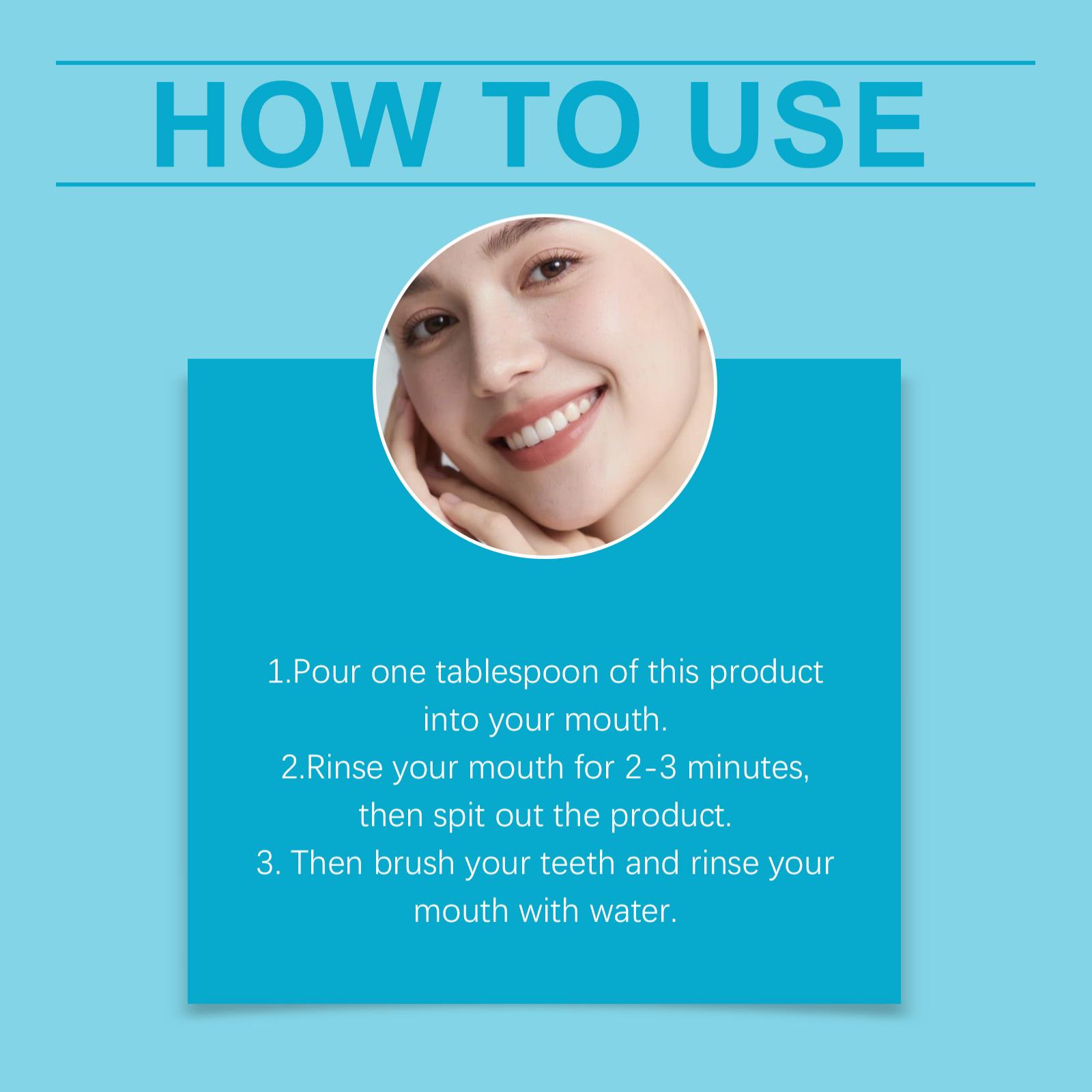 HOW TO USE

1.Pour one tablespoon of this product into your mouth.
2.Rinse your mouth for 2-3 minutes, then spit out the product.
3. Then brush your teeth and rinse your mouth with water.